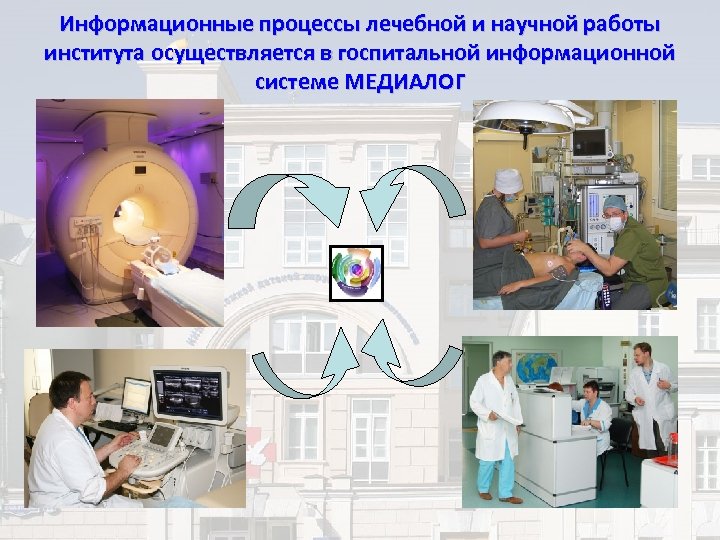 Информационные процессы лечебной и научной работы института осуществляется в госпитальной информационной системе МЕДИАЛОГ